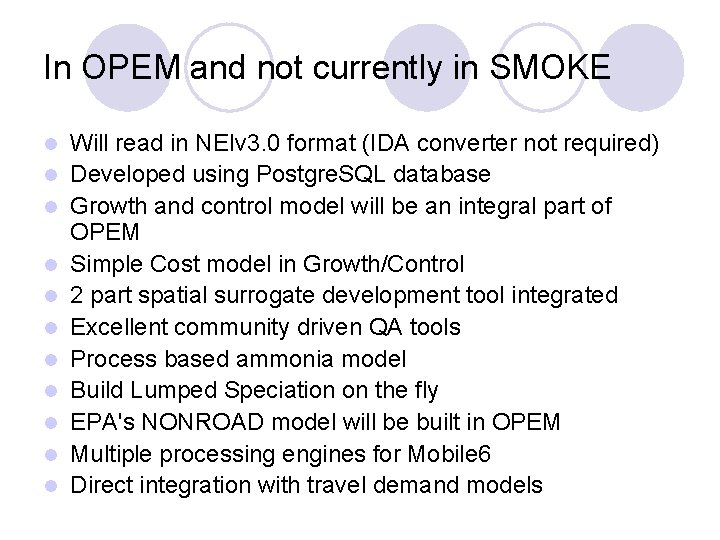 In OPEM and not currently in SMOKE

- Will read in NEIv3.0 format (IDA converter not required)
- Developed using PostgreSQL database
- Growth and control model will be an integral part of OPEM
- Simple Cost model in Growth/Control
- 2 part spatial surrogate development tool integrated
- Excellent community driven QA tools
- Process based ammonia model
- Build Lumped Speciation on the fly
- EPA's NONROAD model will be built in OPEM
- Multiple processing engines for Mobile6
- Direct integration with travel demand models